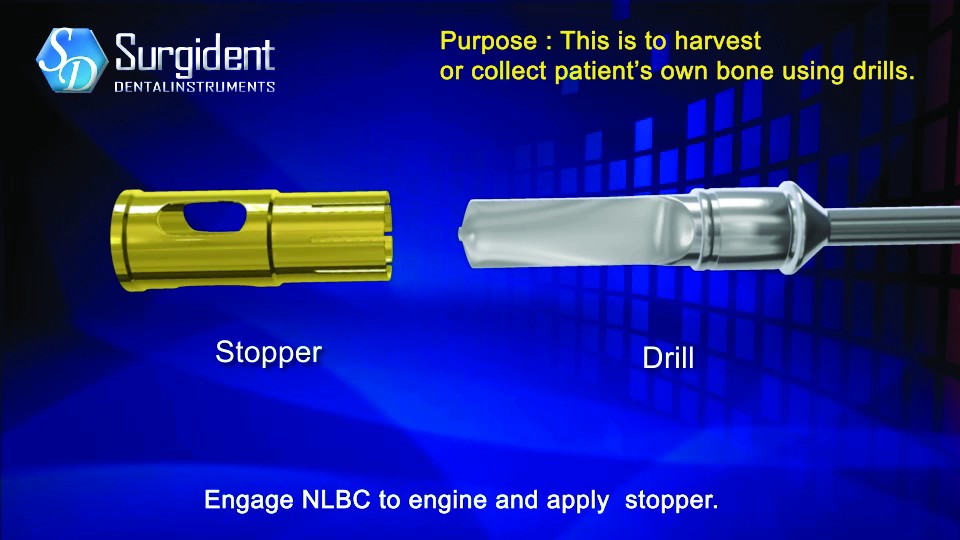 SD Surgident
DENTALINSTRUMENTS

Purpose : This is to harvest or collect patient's own bone using drills.

Stopper

Drill

Engage NLBC to engine and apply stopper.